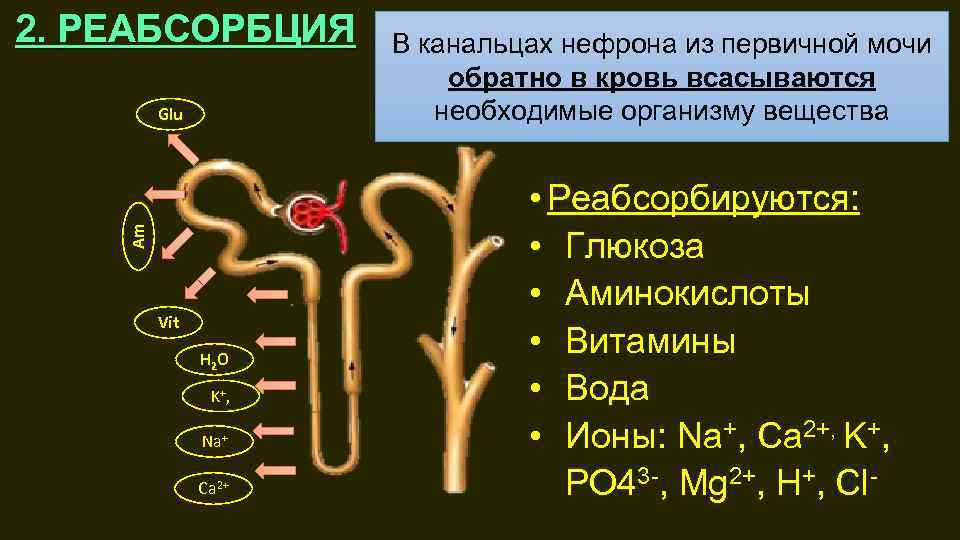 2. РЕАБСОРБЦИЯ

В канальцах нефрона из первичной мочи обратно в кровь всасываются необходимые организму вещества

Glu

Am

Vit

$H_2O$

$K^+$,

$Na^+$

$Ca^{2+}$

• Реабсорбируются:
• Глюкоза
• Аминокислоты
• Витамины
• Вода
• Ионы: $Na^+$, $Ca^{2+,}$ $K^+$, $PO4^{3-}$, $Mg^{2+}$, $H^+$, $Cl^-$